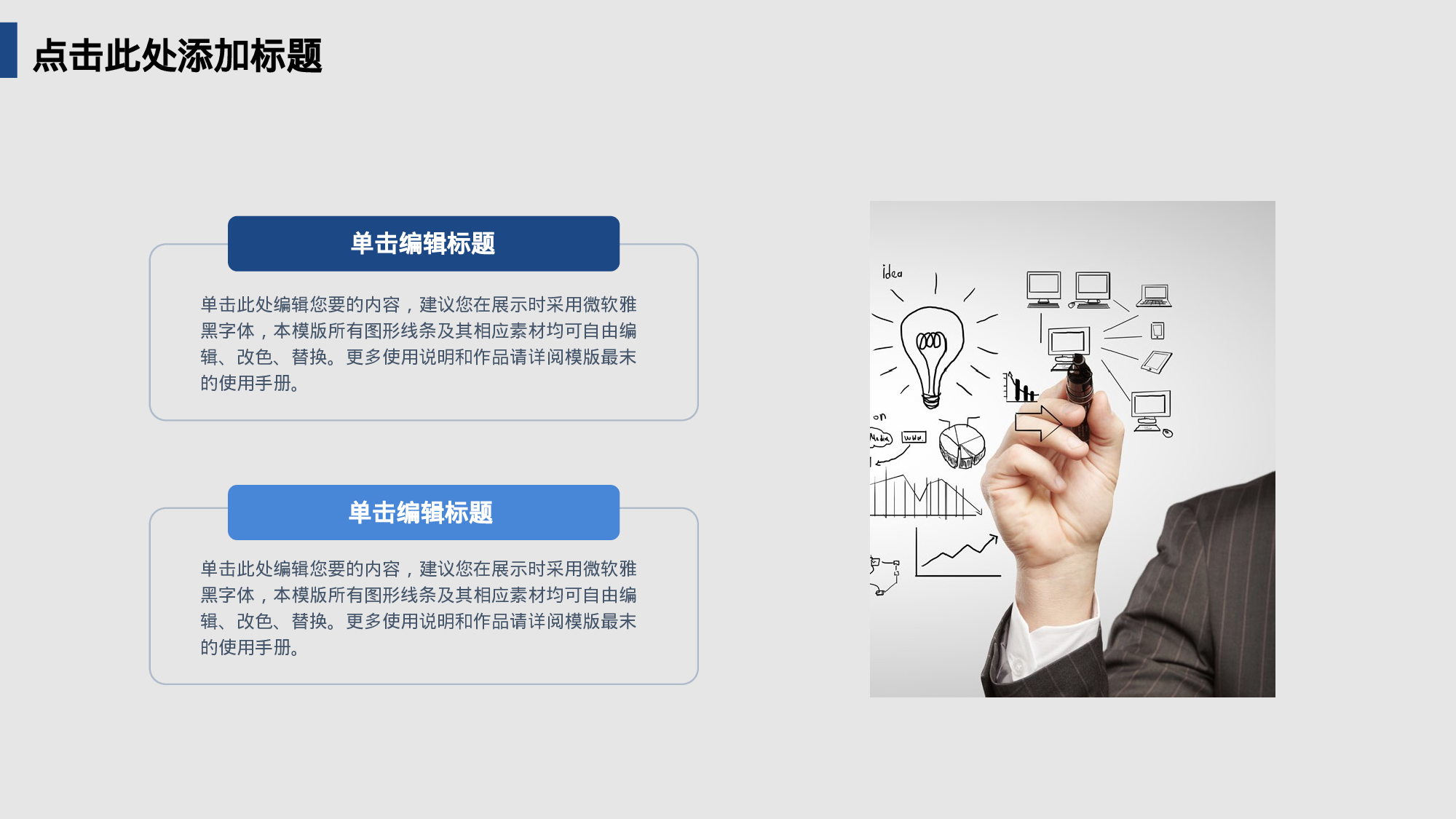 点击此处添加标题

单击编辑标题

单击此处编辑您要的内容，建议您在展示时采用微软雅黑字体，本模版所有图形线条及其相应素材均可自由编辑、改色、替换。更多使用说明和作品请详阅模版最末的使用手册。

单击编辑标题

单击此处编辑您要的内容，建议您在展示时采用微软雅黑字体，本模版所有图形线条及其相应素材均可自由编辑、改色、替换。更多使用说明和作品请详阅模版最末的使用手册。

idea

on

Media

www